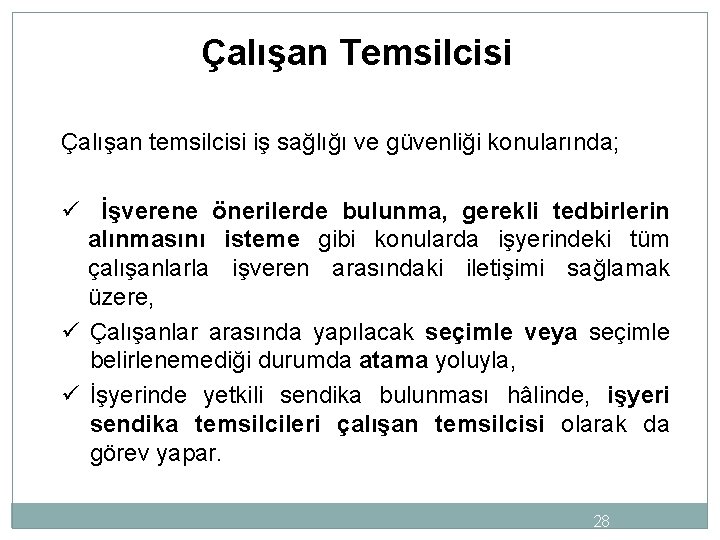 Çalışan Temsilcisi

Çalışan temsilcisi iş sağlığı ve güvenliği konularında;

✓ İşverene önerilerde bulunma, gerekli tedbirlerin alınmasını isteme gibi konularda işyerindeki tüm çalışanlarla işveren arasındaki iletişimi sağlamak üzere,

✓ Çalışanlar arasında yapılacak seçimle veya seçimle belirlenemediği durumda atama yoluyla,

✓ İşyerinde yetkili sendika bulunması hâlinde, işyeri sendika temsilcileri çalışan temsilcisi olarak da görev yapar.

28